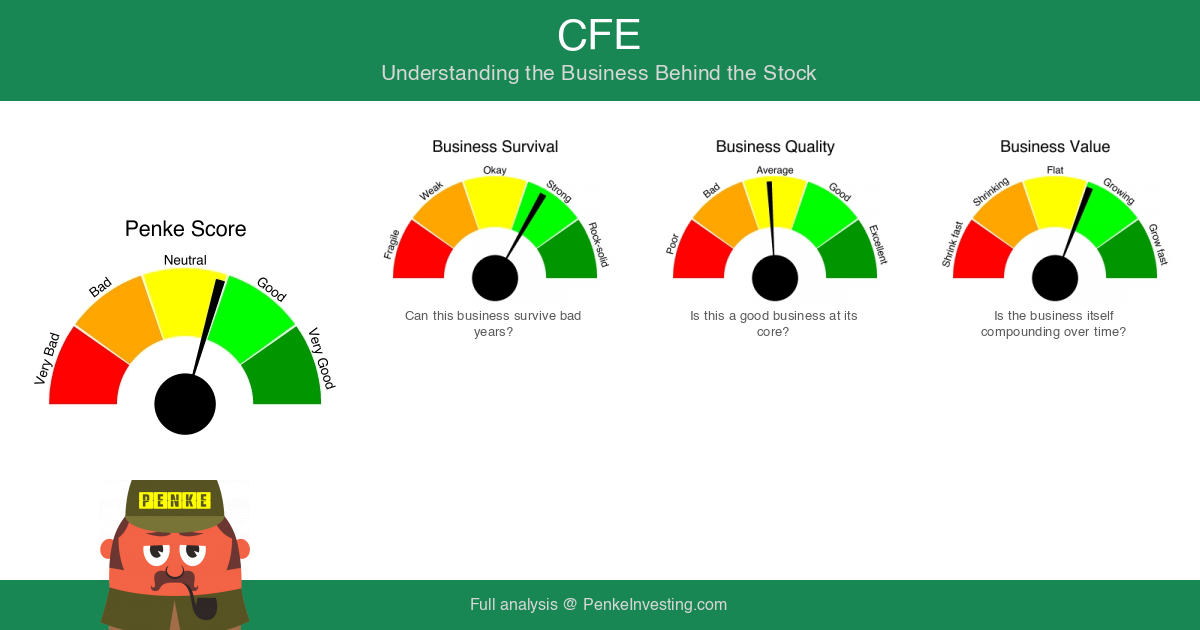 CFE
Understanding the Business Behind the Stock

Penke Score
Very Bad
Bad
Neutral
Good
Very Good

Business Survival
Fragile
Weak
Okay
Strong
Rock-solid
Can this business survive bad years?

Business Quality
Poor
Bad
Average
Good
Excellent
Is this a good business at its core?

Business Value
Shrink fast
Shrinking
Flat
Growing
Grow fast
Is the business itself compounding over time?

PENKE

Full analysis @ PenkeInvesting.com